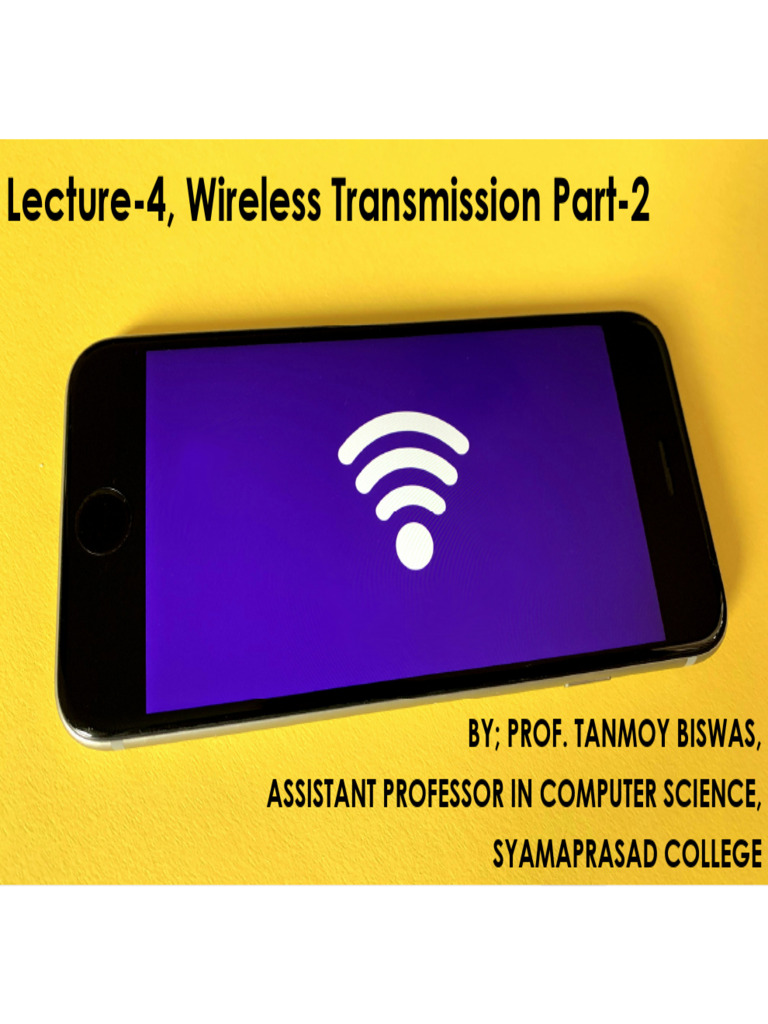 Lecture-4, Wireless Transmission Part-2

BY; PROF. TANMOY BISWAS,

ASSISTANT PROFESSOR IN COMPUTER SCIENCE,

SYAMAPRASAD COLLEGE